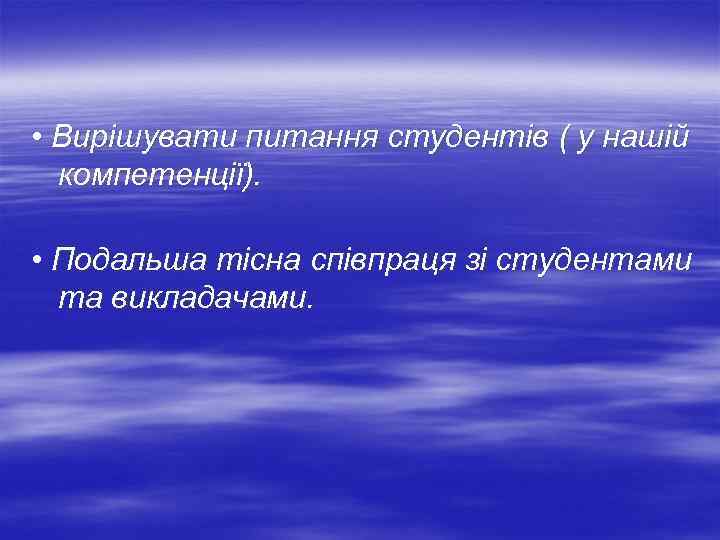 • Вирішувати питання студентів ( у нашій компетенції).

• Подальша тісна співпраця зі студентами та викладачами.